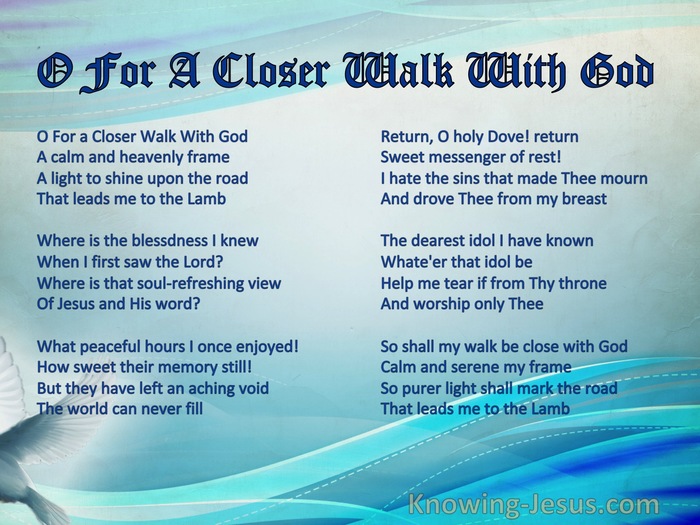 O For A Closer Walk With God

O For a Closer Walk With God
A calm and heavenly frame
A light to shine upon the road
That leads me to the Lamb

Where is the blessdness I knew
When I first saw the Lord?
Where is that soul-refreshing view
Of Jesus and His word?

What peaceful hours I once enjoyed!
How sweet their memory still!
But they have left an aching void
The world can never fill

Return, O holy Dove! return
Sweet messenger of rest!
I hate the sins that made Thee mourn
And drove Thee from my breast

The dearest idol I have known
Whate'er that idol be
Help me tear if from Thy throne
And worship only Thee

So shall my walk be close with God
Calm and serene my frame
So purer light shall mark the road
That leads me to the Lamb

Knowing-Jesus.com